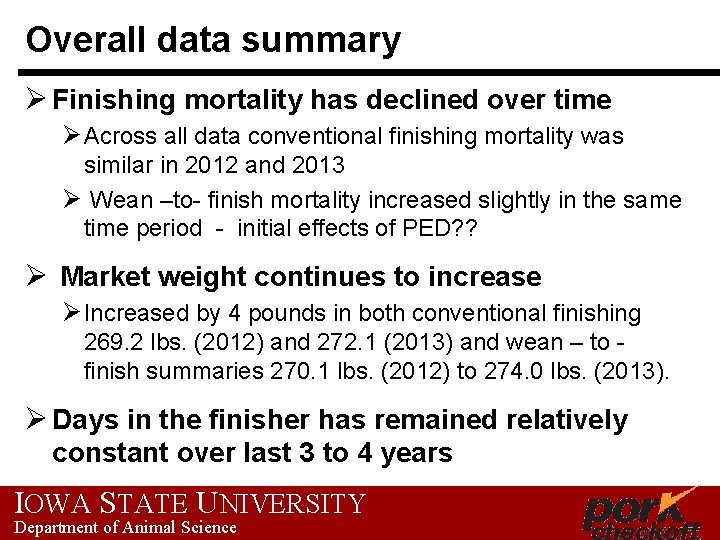 Overall data summary

➢ Finishing mortality has declined over time

➢ Across all data conventional finishing mortality was similar in 2012 and 2013

➢ Wean –to- finish mortality increased slightly in the same time period - initial effects of PED??

➢ Market weight continues to increase

➢ Increased by 4 pounds in both conventional finishing 269.2 lbs. (2012) and 272.1 (2013) and wean – to - finish summaries 270.1 lbs. (2012) to 274.0 lbs. (2013).

➢ Days in the finisher has remained relatively constant over last 3 to 4 years

IOWA STATE UNIVERSITY
Department of Animal Science

pork checkoff